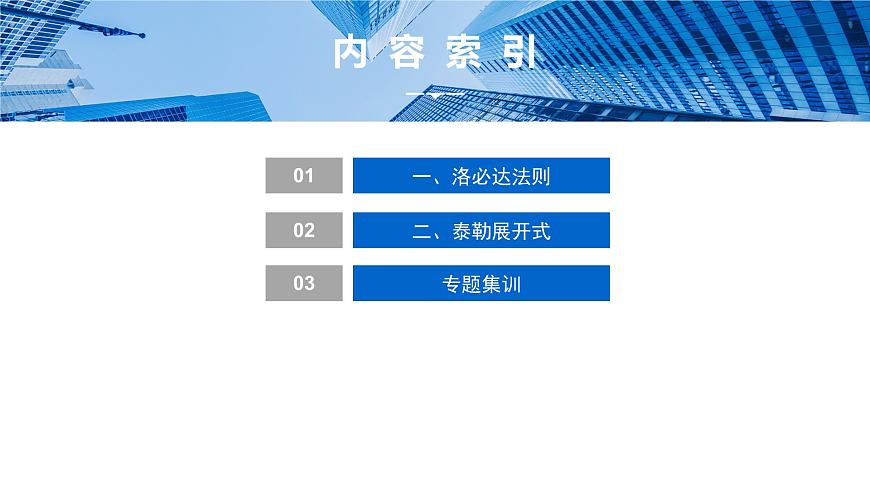 内容索引

01 一、洛必达法则

02 二、泰勒展开式

03 专题集训